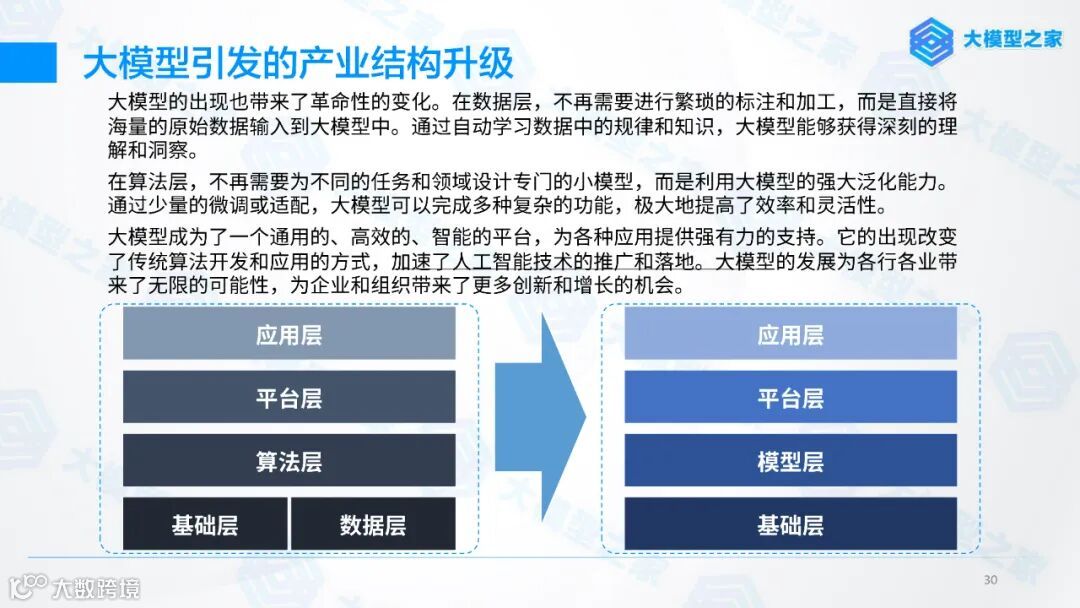 大模型之家

大模型引发的产业结构升级

大模型的出现也带来了革命性的变化。在数据层，不再需要进行繁琐的标注和加工，而是直接将海量的原始数据输入到大模型中。通过自动学习数据中的规律和知识，大模型能够获得深刻的理解和洞察。

在算法层，不再需要为不同的任务和领域设计专门的小模型，而是利用大模型的强大泛化能力。通过少量的微调或适配，大模型可以完成多种复杂的功能，极大地提高了效率和灵活性。

大模型成为了一个通用的、高效的、智能的平台，为各种应用提供强有力的支持。它的出现改变了传统算法开发和应用的方式，加速了人工智能技术的推广和落地。大模型的发展为各行各业带来了无限的可能性，为企业和组织带来了更多创新和增长的机会。

应用层
平台层
算法层
基础层
数据层

应用层
平台层
模型层
基础层

大数跨境

30